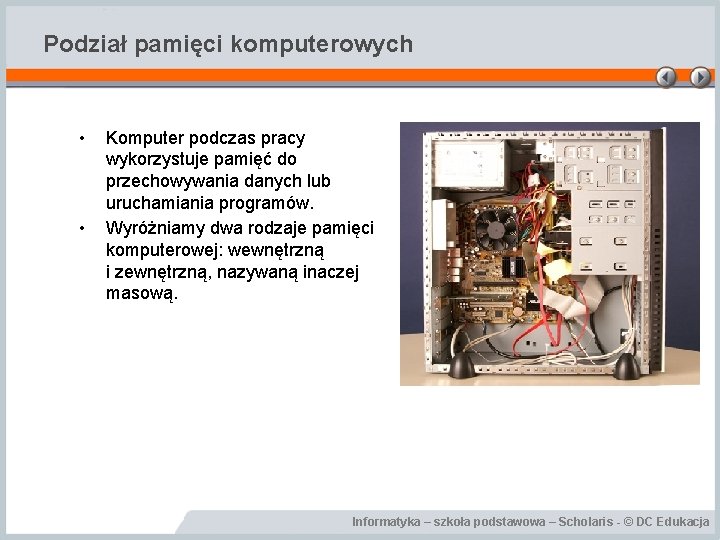 Podział pamięci komputerowych

• Komputer podczas pracy wykorzystuje pamięć do przechowywania danych lub uruchamiania programów.
• Wyróżniamy dwa rodzaje pamięci komputerowej: wewnętrzną i zewnętrzną, nazywaną inaczej masową.

Informatyka – szkoła podstawowa – Scholaris - © DC Edukacja